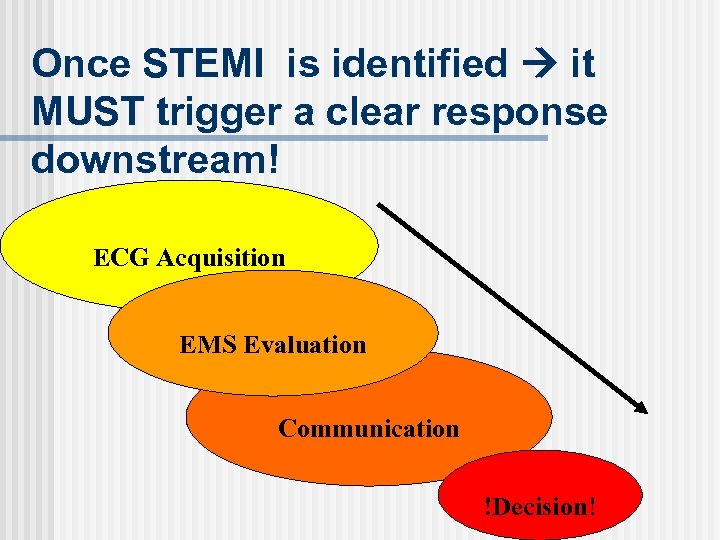 Once STEMI is identified → it MUST trigger a clear response downstream!

ECG Acquisition

EMS Evaluation

Communication

!Decision!